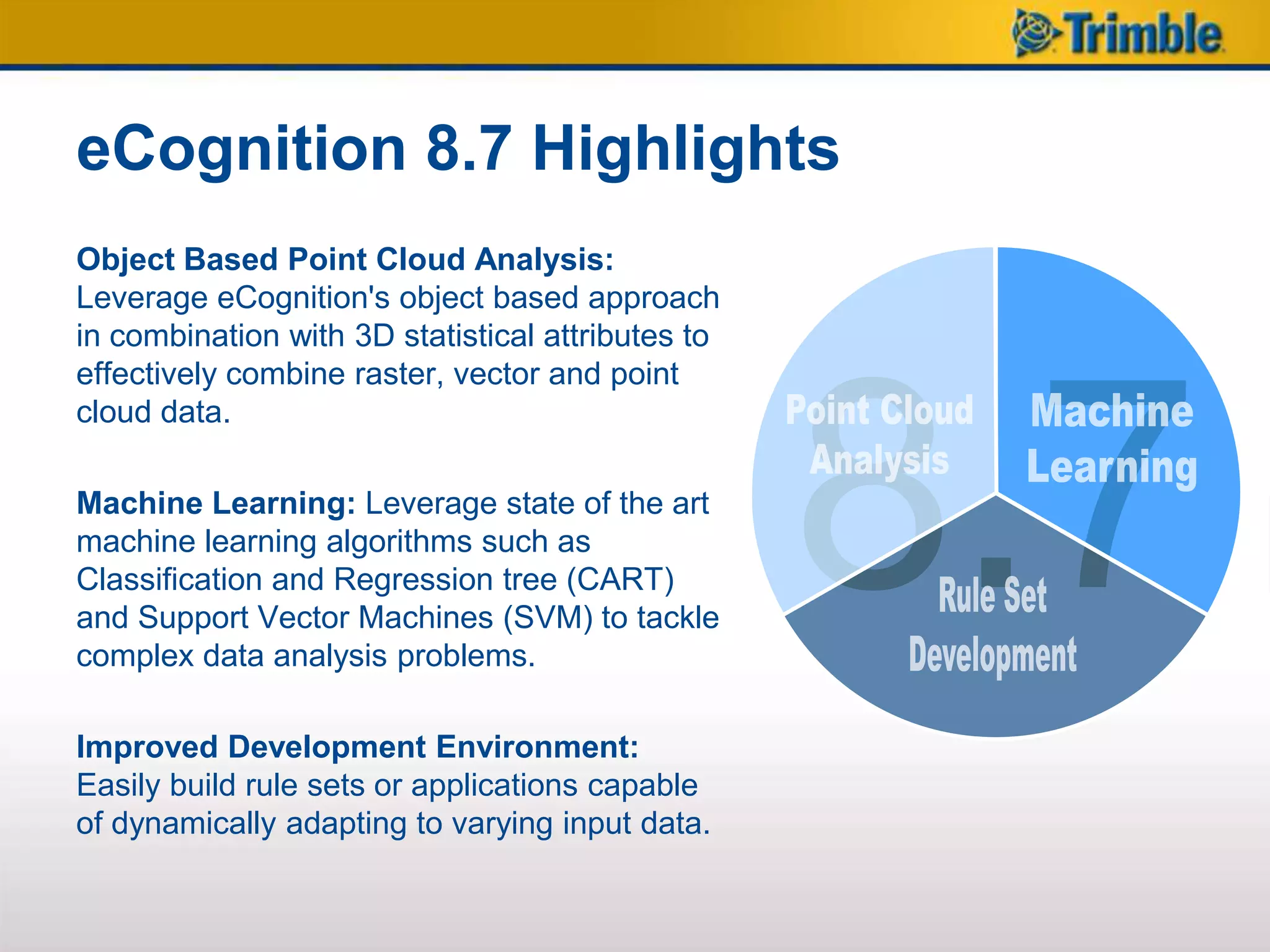 Trimble

eCognition 8.7 Highlights

Object Based Point Cloud Analysis: Leverage eCognition's object based approach in combination with 3D statistical attributes to effectively combine raster, vector and point cloud data.

Machine Learning: Leverage state of the art machine learning algorithms such as Classification and Regression tree (CART) and Support Vector Machines (SVM) to tackle complex data analysis problems.

Improved Development Environment: Easily build rule sets or applications capable of dynamically adapting to varying input data.

8.7

Point Cloud Analysis

Machine Learning

Rule Set Development